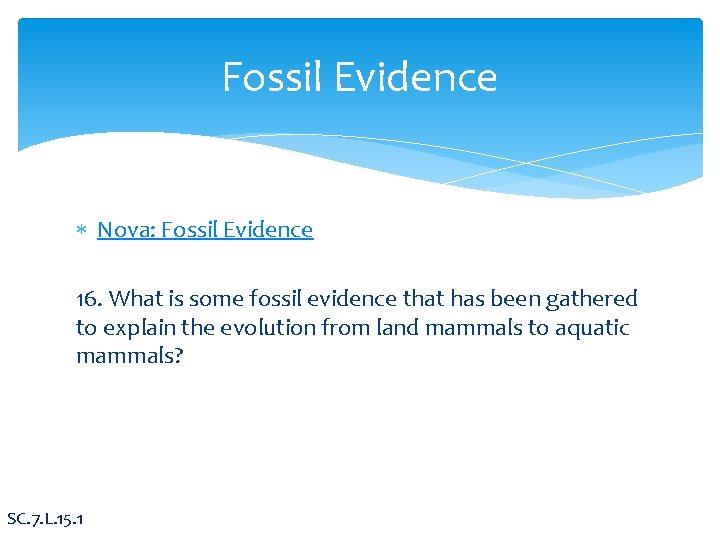 Fossil Evidence

* Nova: Fossil Evidence

16. What is some fossil evidence that has been gathered to explain the evolution from land mammals to aquatic mammals?

SC.7.L.15.1